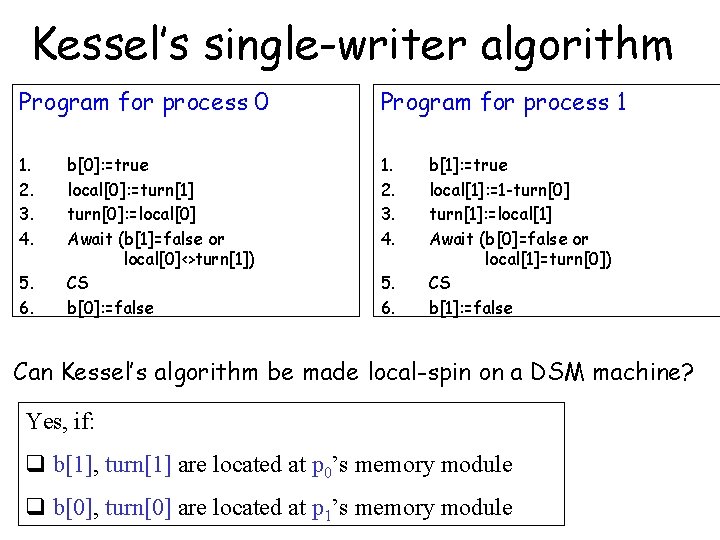 Kessel's single-writer algorithm

Program for process 0

1. b[0]:=true
2. local[0]:=turn[1]
3. turn[0]:=local[0]
4. Await (b[1]=false or local[0]<>turn[1])
5. CS
6. b[0]:=false

Program for process 1

1. b[1]:=true
2. local[1]:=1-turn[0]
3. turn[1]:=local[1]
4. Await (b[0]=false or local[1]=turn[0])
5. CS
6. b[1]:=false

Can Kessel's algorithm be made local-spin on a DSM machine?

Yes, if:

❑ b[1], turn[1] are located at $p_0$'s memory module

❑ b[0], turn[0] are located at $p_1$'s memory module